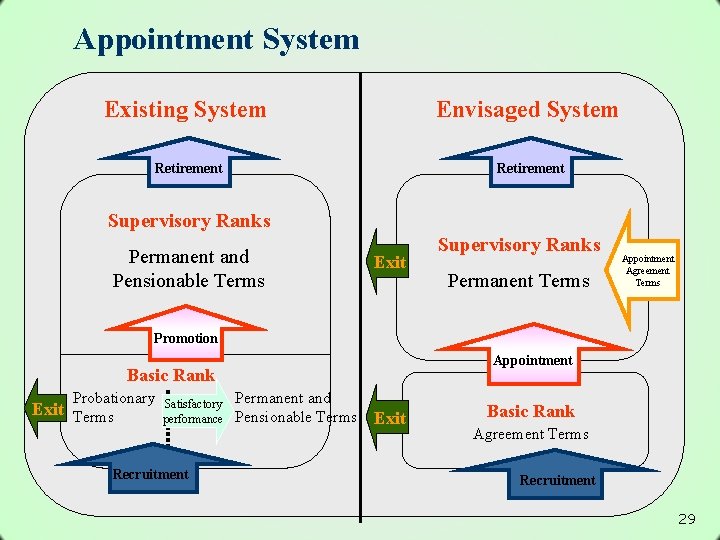 Appointment System

Existing System

Retirement

Supervisory Ranks

Permanent and Pensionable Terms

Promotion

Basic Rank

Exit

Probationary Terms

Satisfactory performance

Permanent and Pensionable Terms

Recruitment

Envisaged System

Retirement

Exit

Supervisory Ranks

Permanent Terms

Appointment Agreement Terms

Appointment

Exit

Basic Rank

Agreement Terms

Recruitment

29